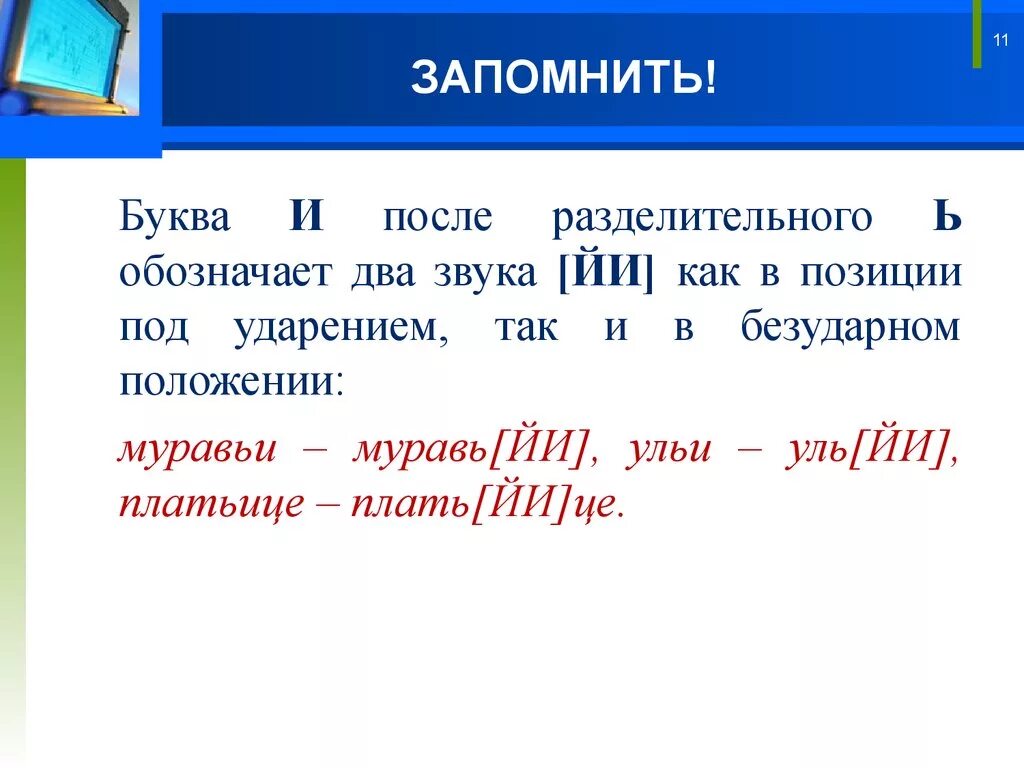 11

ЗАПОМНИТЬ!

Буква И после разделительного Ь обозначает два звука [ЙИ] как в позиции под ударением, так и в безударном положении:

муравьи – муравь[ЙИ], ульи – уль[ЙИ], платьице – плать[ЙИ]це.